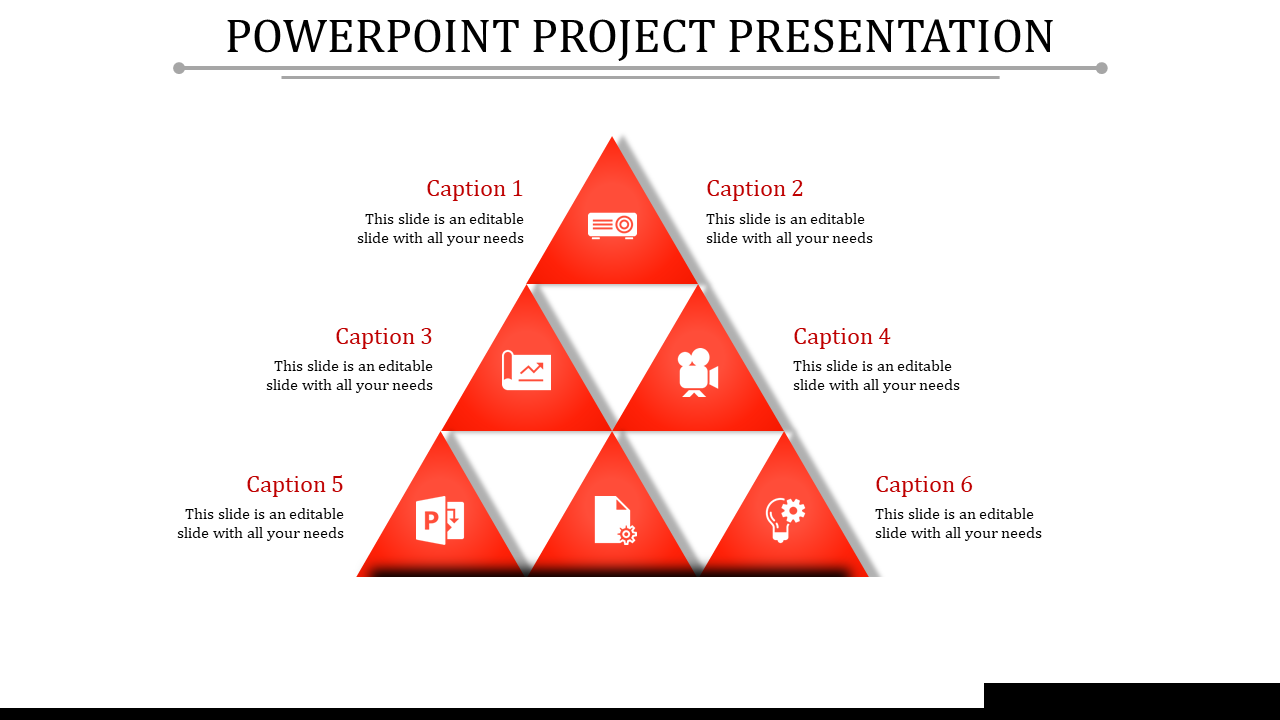 POWERPOINT PROJECT PRESENTATION

Caption 1
This slide is an editable slide with all your needs

Caption 2
This slide is an editable slide with all your needs

Caption 3
This slide is an editable slide with all your needs

Caption 4
This slide is an editable slide with all your needs

Caption 5
This slide is an editable slide with all your needs

Caption 6
This slide is an editable slide with all your needs